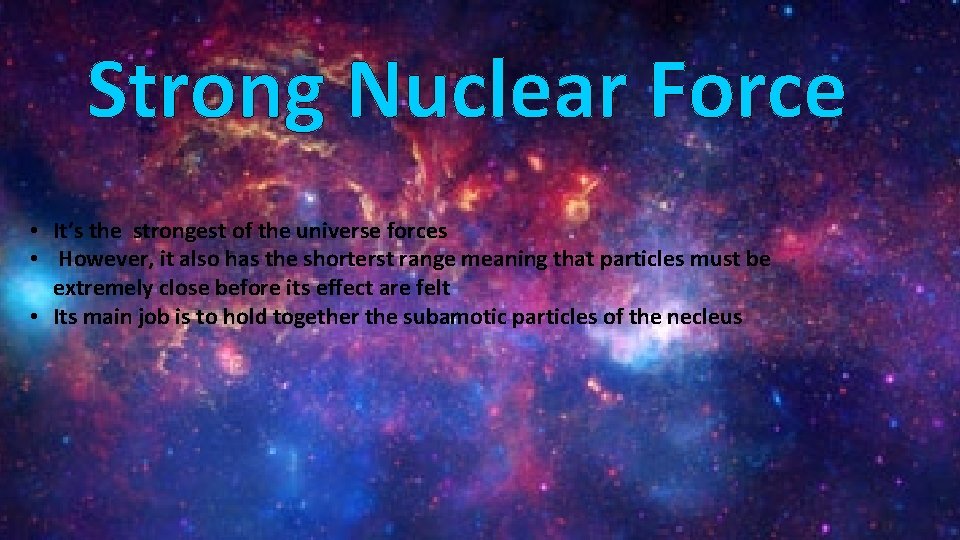 Strong Nuclear Force

• It's the strongest of the universe forces
• However, it also has the shorterst range meaning that particles must be extremely close before its effect are felt
• Its main job is to hold together the subamotic particles of the necleus